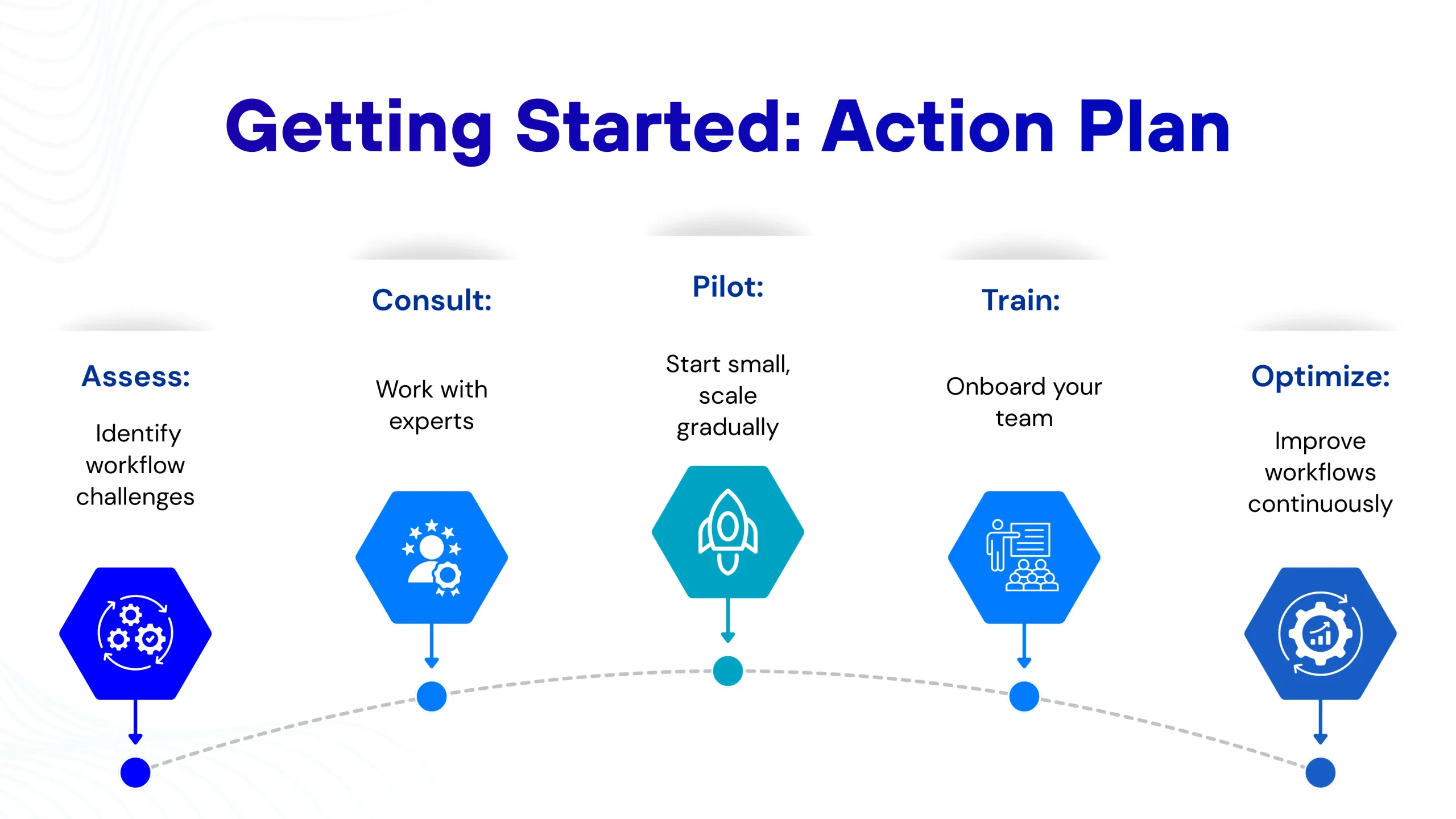 Getting Started: Action Plan

Assess:

Identify workflow challenges

Consult:

Work with experts

Pilot:

Start small, scale gradually

Train:

Onboard your team

Optimize:

Improve workflows continuously